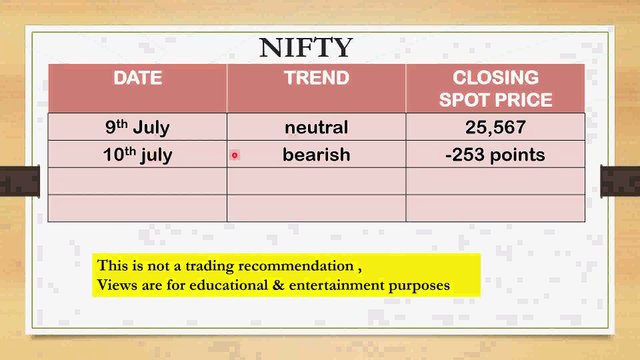 NIFTY

| DATE | TREND | CLOSING SPOT PRICE |
|---|---|---|
| 9$^{th}$ July | neutral | 25,567 |
| 10$^{th}$ july | bearish | -253 points |
| | | |
| | | |

This is not a trading recommendation ,
Views are for educational & entertainment purposes